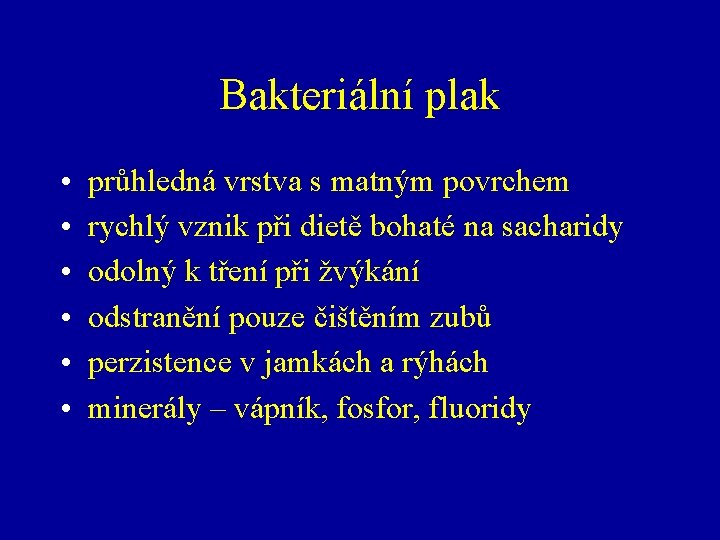 Bakteriální plak

• průhledná vrstva s matným povrchem
• rychlý vznik při dietě bohaté na sacharidy
• odolný k tření při žvýkání
• odstranění pouze čištěním zubů
• perzistence v jamkách a rýhách
• minerály – vápník, fosfor, fluoridy